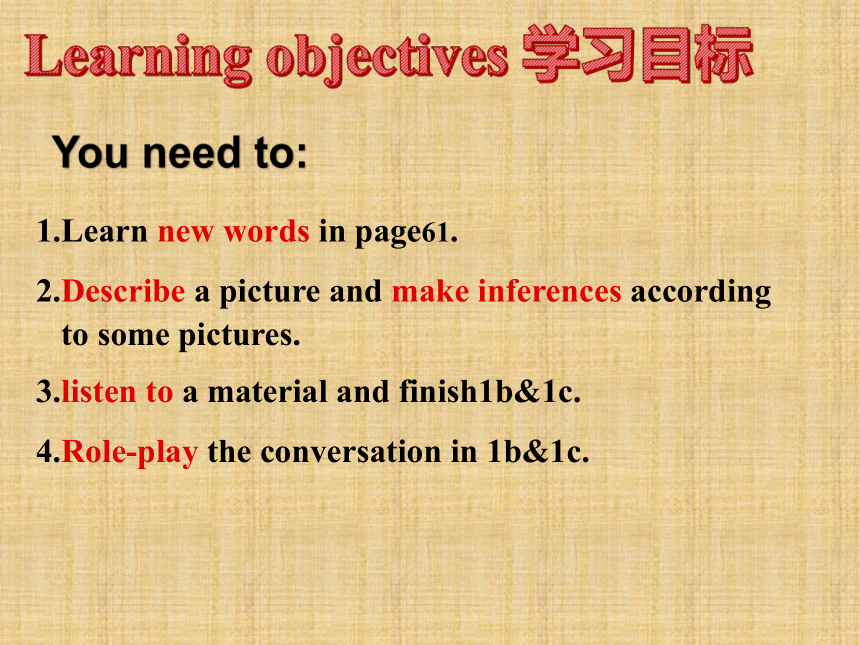 Learning objectives 学习目标

You need to:

1.Learn new words in page61.

2.Describe a picture and make inferences according to some pictures.

3.listen to a material and finish1b&1c.

4.Role-play the conversation in 1b&1c.